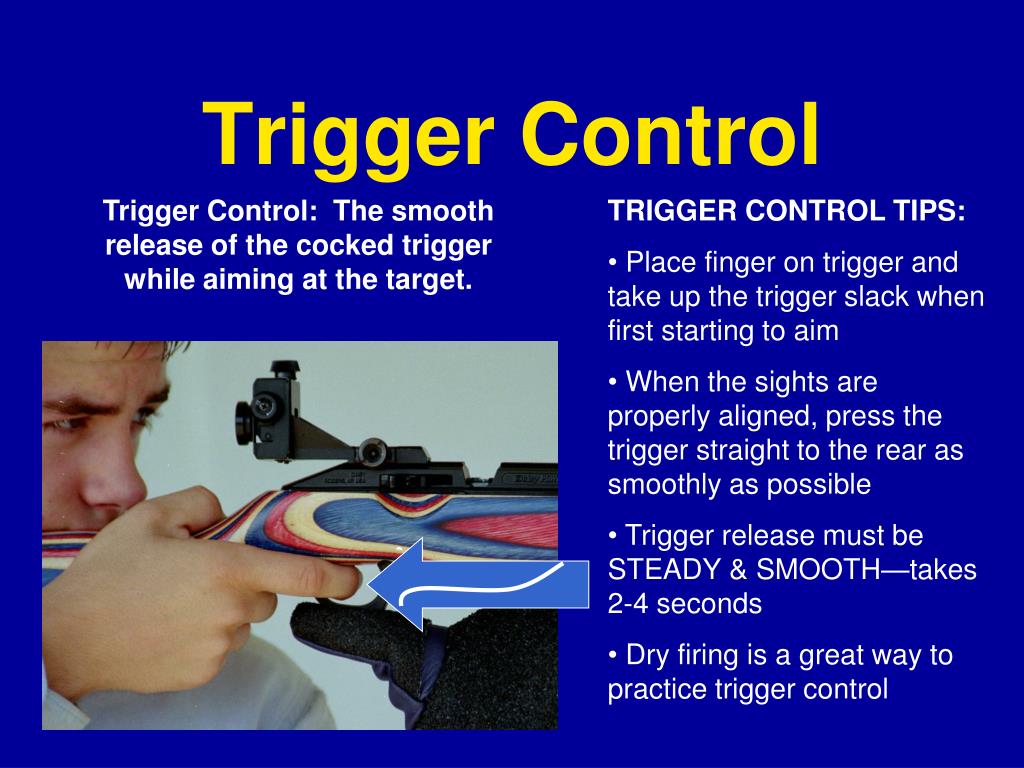 Trigger Control

Trigger Control: The smooth release of the cocked trigger while aiming at the target.

TRIGGER CONTROL TIPS:

• Place finger on trigger and take up the trigger slack when first starting to aim

• When the sights are properly aligned, press the trigger straight to the rear as smoothly as possible

• Trigger release must be STEADY & SMOOTH—takes 2-4 seconds

• Dry firing is a great way to practice trigger control